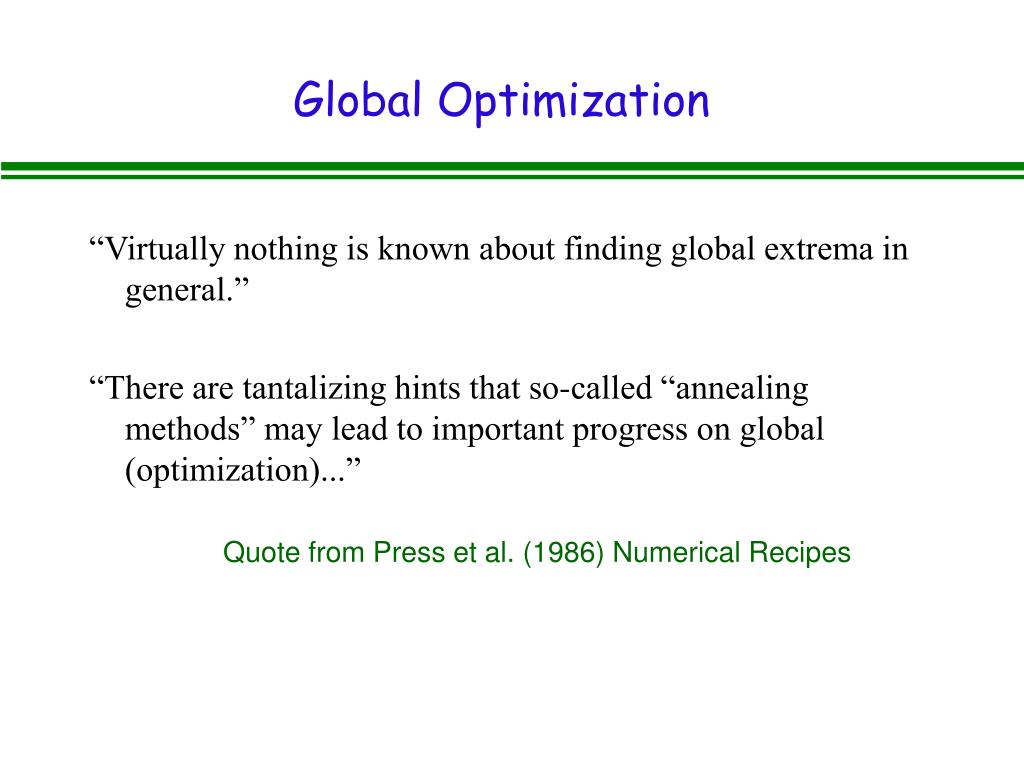 Global Optimization

“Virtually nothing is known about finding global extrema in general.”

“There are tantalizing hints that so-called “annealing methods” may lead to important progress on global (optimization)...”

Quote from Press et al. (1986) Numerical Recipes